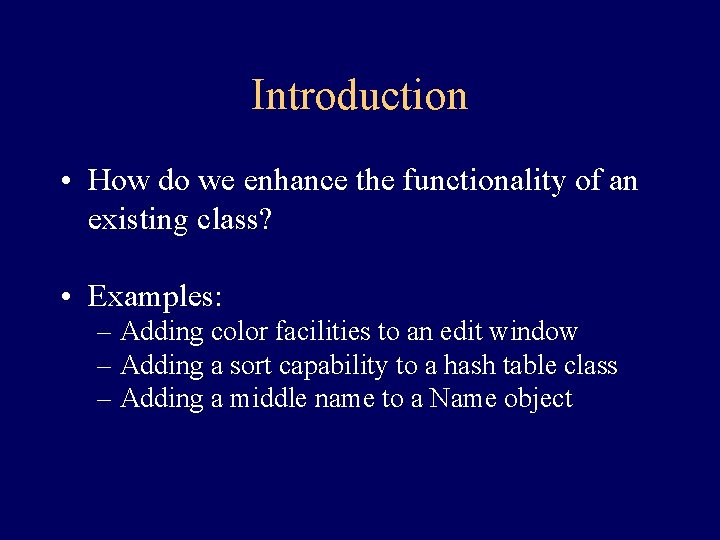 Introduction

• How do we enhance the functionality of an existing class?

• Examples:
– Adding color facilities to an edit window
– Adding a sort capability to a hash table class
– Adding a middle name to a Name object